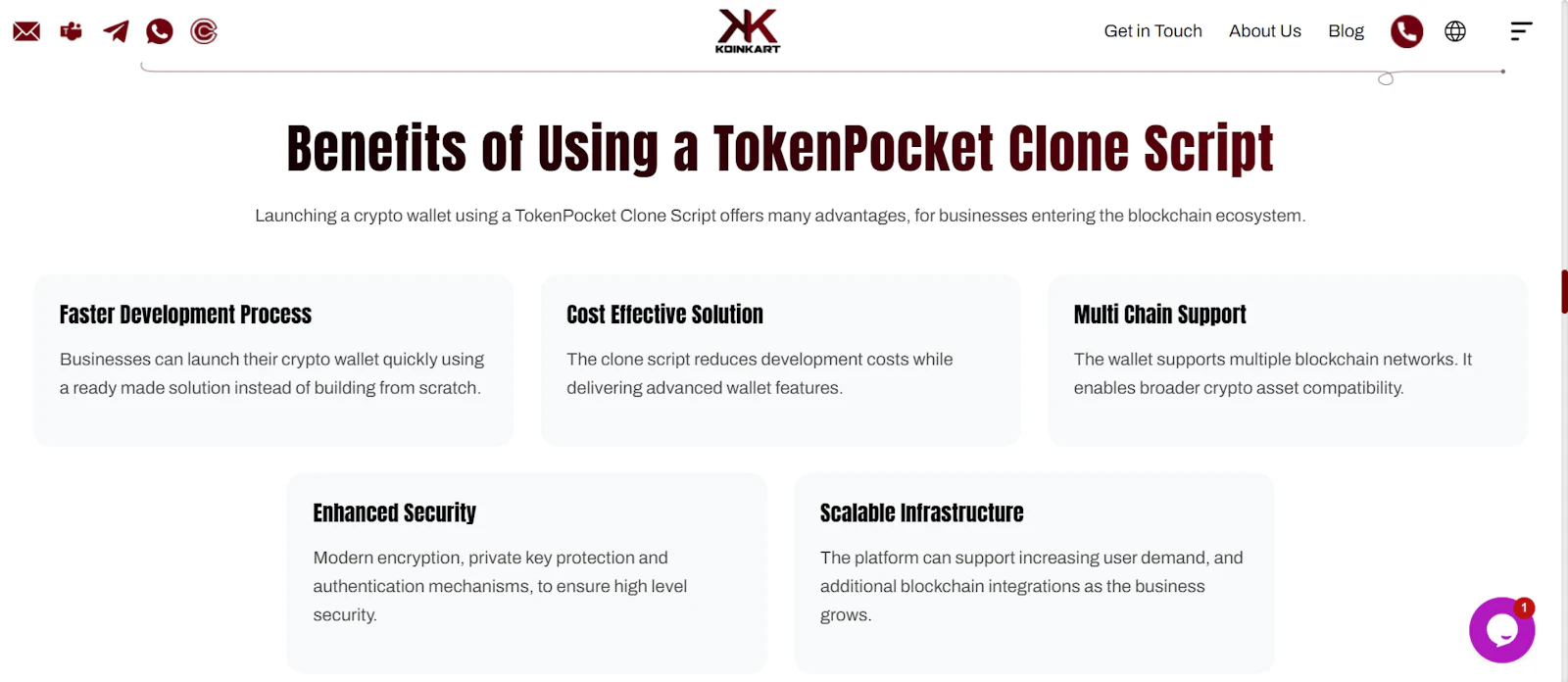 KOINKART

Get in Touch About Us Blog

Benefits of Using a TokenPocket Clone Script

Launching a crypto wallet using a TokenPocket Clone Script offers many advantages, for businesses entering the blockchain ecosystem.

Faster Development Process

Businesses can launch their crypto wallet quickly using a ready made solution instead of building from scratch.

Cost Effective Solution

The clone script reduces development costs while delivering advanced wallet features.

Multi Chain Support

The wallet supports multiple blockchain networks. It enables broader crypto asset compatibility.

Enhanced Security

Modern encryption, private key protection and authentication mechanisms, to ensure high level security.

Scalable Infrastructure

The platform can support increasing user demand, and additional blockchain integrations as the business grows.

1